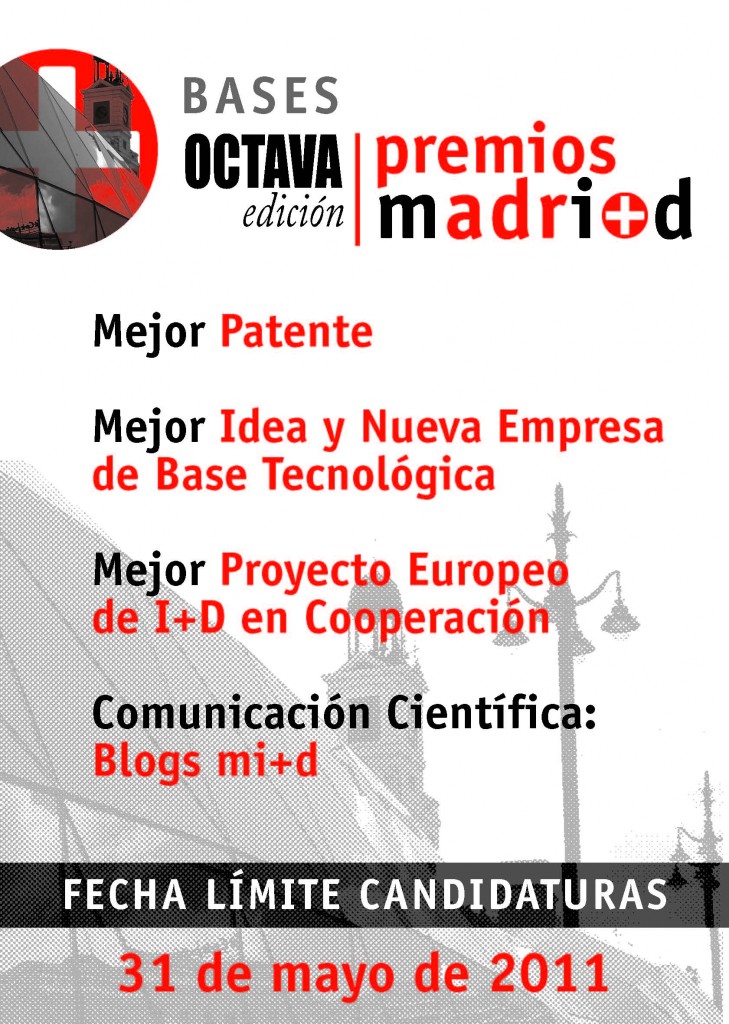 BASES
OCTAVA
edición
premios
madri+d

Mejor Patente

Mejor Idea y Nueva Empresa de Base Tecnológica

Mejor Proyecto Europeo de I+D en Cooperación

Comunicación Científica: Blogs mi+d

FECHA LÍMITE CANDIDATURAS

31 de mayo de 2011